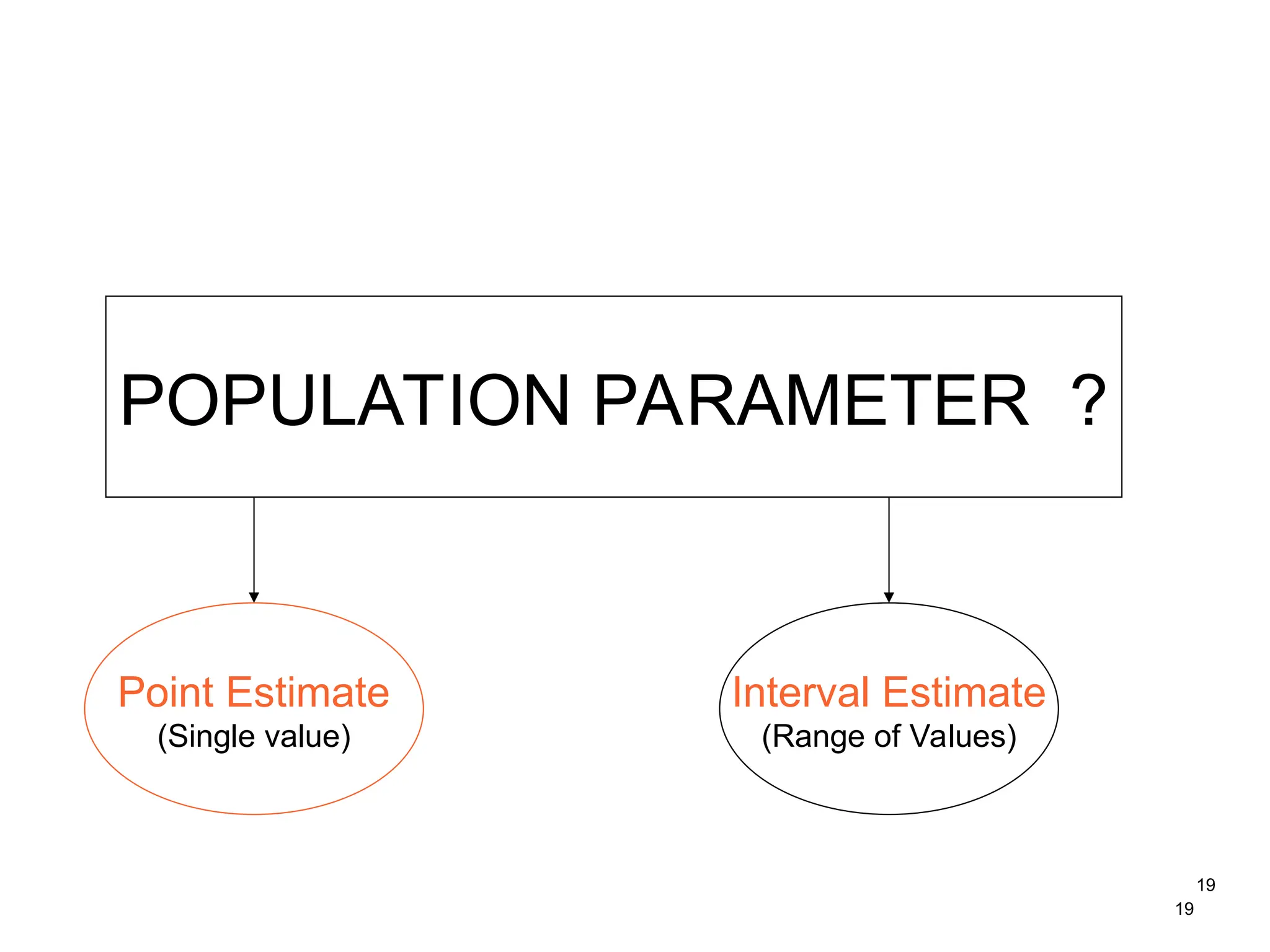 POPULATION PARAMETER ?

Point Estimate
(Single value)

Interval Estimate
(Range of Values)

19
19